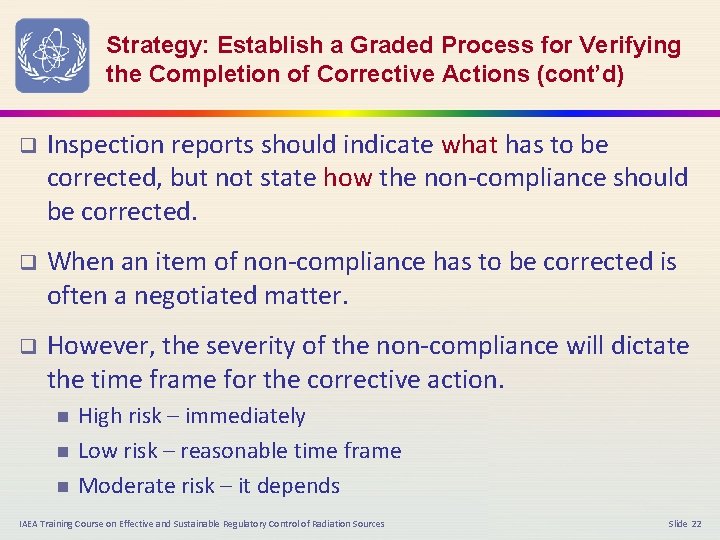 Strategy: Establish a Graded Process for Verifying the Completion of Corrective Actions (cont'd)

❑ Inspection reports should indicate what has to be corrected, but not state how the non-compliance should be corrected.

❑ When an item of non-compliance has to be corrected is often a negotiated matter.

❑ However, the severity of the non-compliance will dictate the time frame for the corrective action.

▪ High risk – immediately

▪ Low risk – reasonable time frame

▪ Moderate risk – it depends

IAEA Training Course on Effective and Sustainable Regulatory Control of Radiation Sources

Slide 22